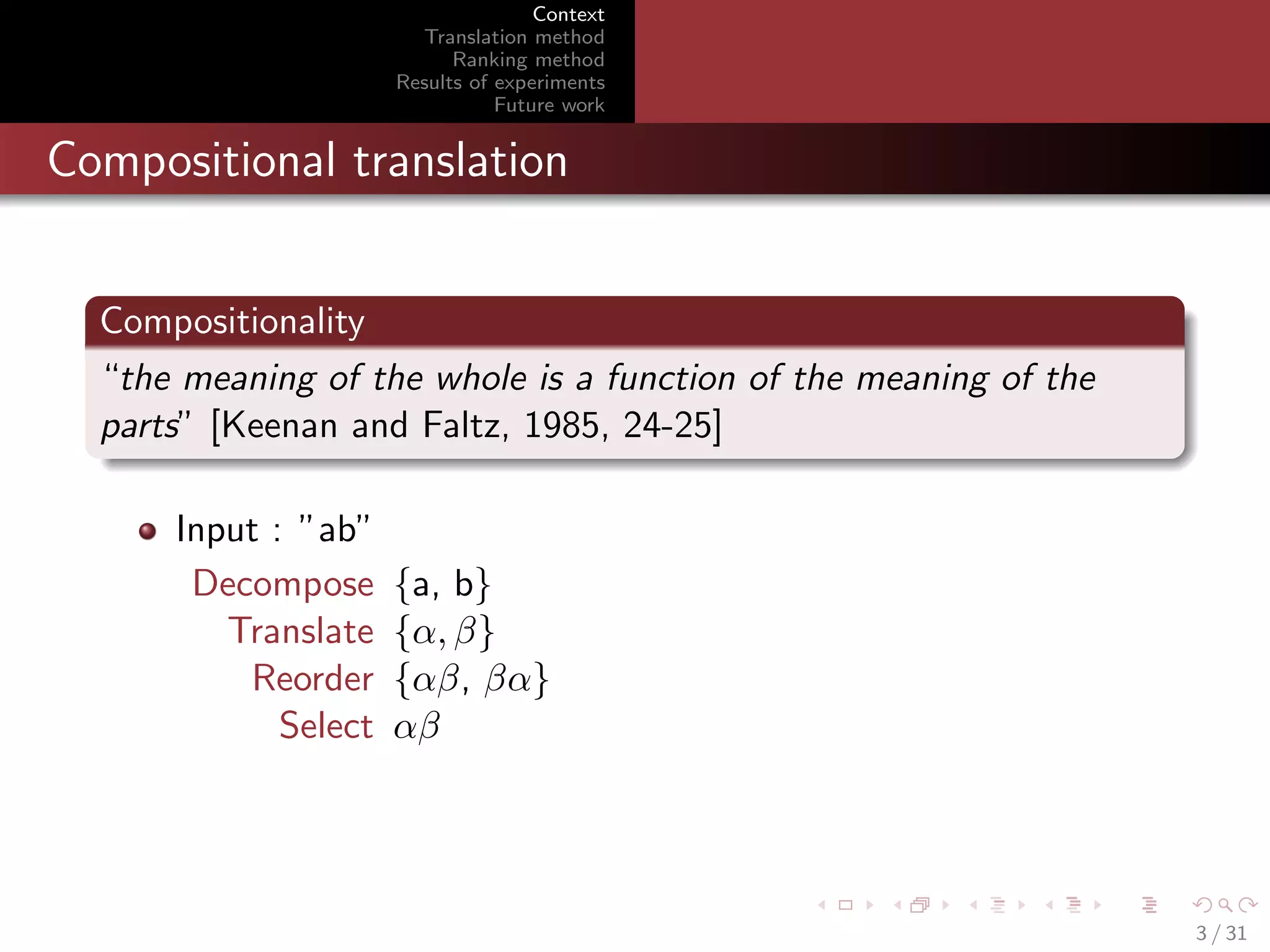 Context
Translation method
Ranking method
Results of experiments
Future work

Compositional translation

Compositionality

“the meaning of the whole is a function of the meaning of the parts” [Keenan and Faltz, 1985, 24-25]

Input : ”ab”

Decompose {a, b}
Translate $\{\alpha, \beta\}$
Reorder $\{\alpha\beta, \beta\alpha\}$
Select $\alpha\beta$

3 / 31